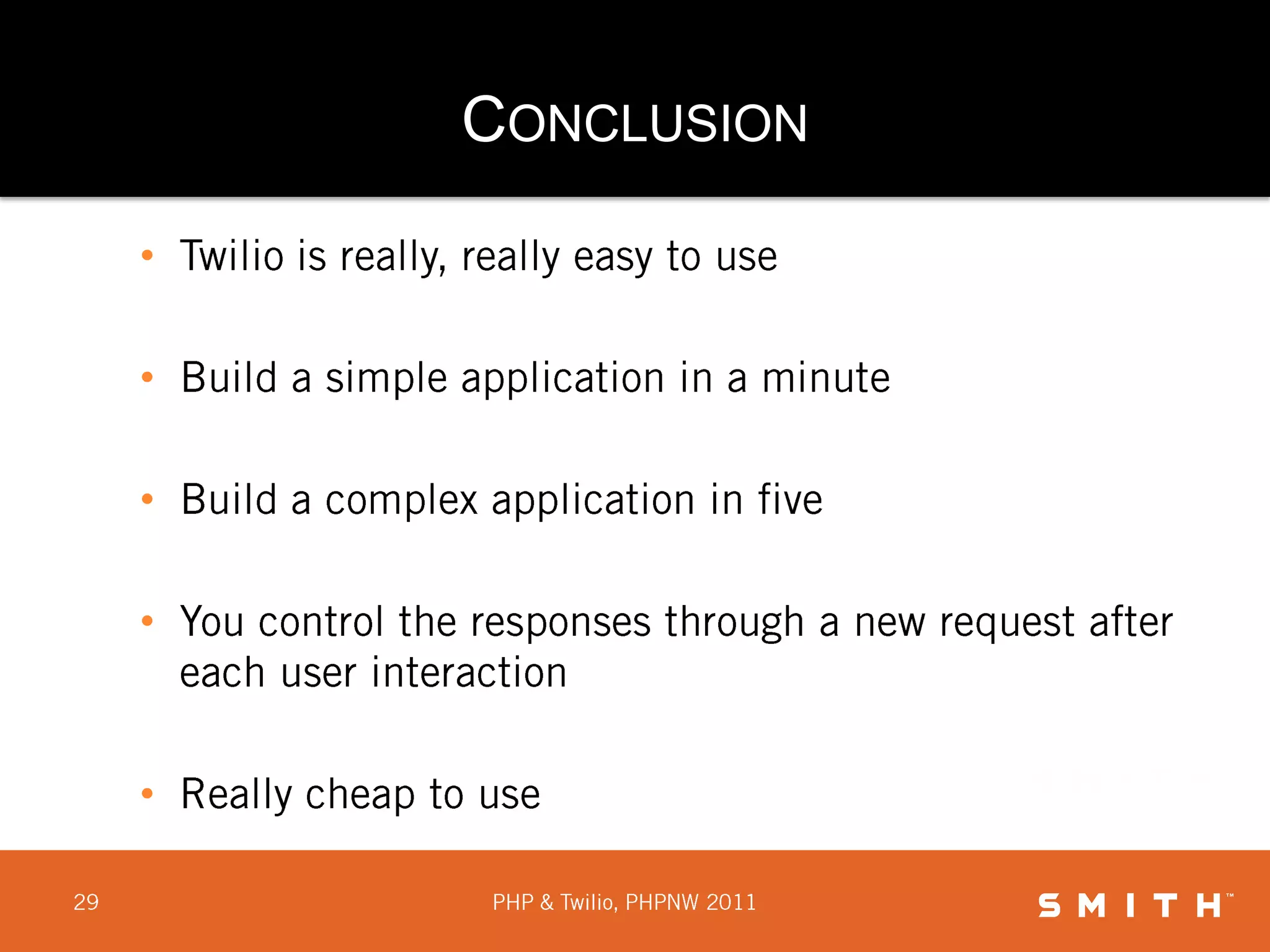 CONCLUSION

• Twilio is really, really easy to use

• Build a simple application in a minute

• Build a complex application in five

• You control the responses through a new request after each user interaction

• Really cheap to use

29

PHP & Twilio, PHPNW 2011

SMITH™